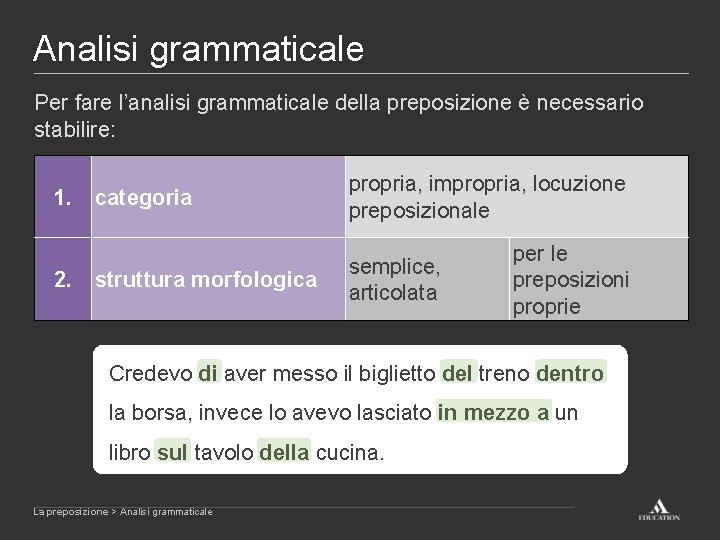 Analisi grammaticale

Per fare l'analisi grammaticale della preposizione è necessario stabilire:

| 1. | categoria | propria, impropria, locuzione preposizionale | |
|---|---|---|---|
| 2. | struttura morfologica | semplice, articolata | per le preposizioni proprie |

Credevo di aver messo il biglietto del treno dentro la borsa, invece lo avevo lasciato in mezzo a un libro sul tavolo della cucina.

La preposizione > Analisi grammaticale

EDUCATION